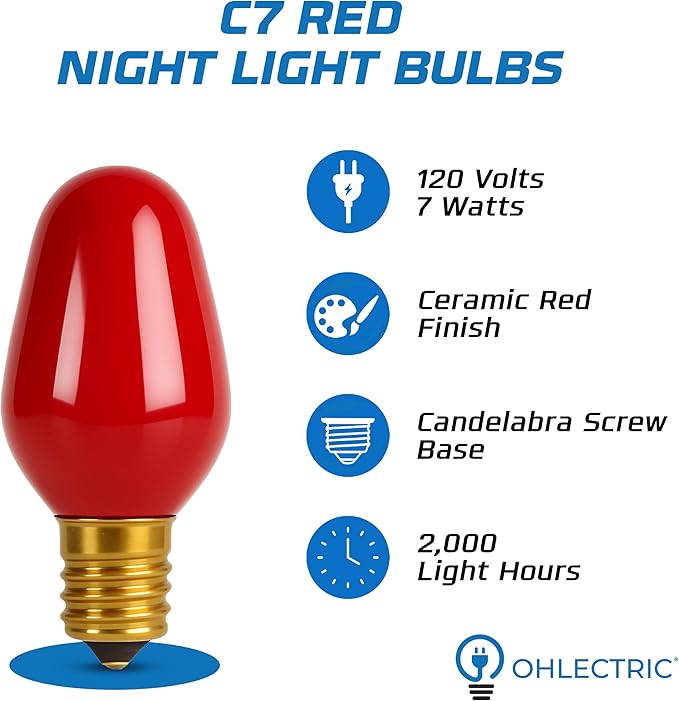 C7 RED
NIGHT LIGHT BULBS

120 Volts
7 Watts

Ceramic Red
Finish

Candelabra Screw
Base

2,000
Light Hours

OHLECTRIC®